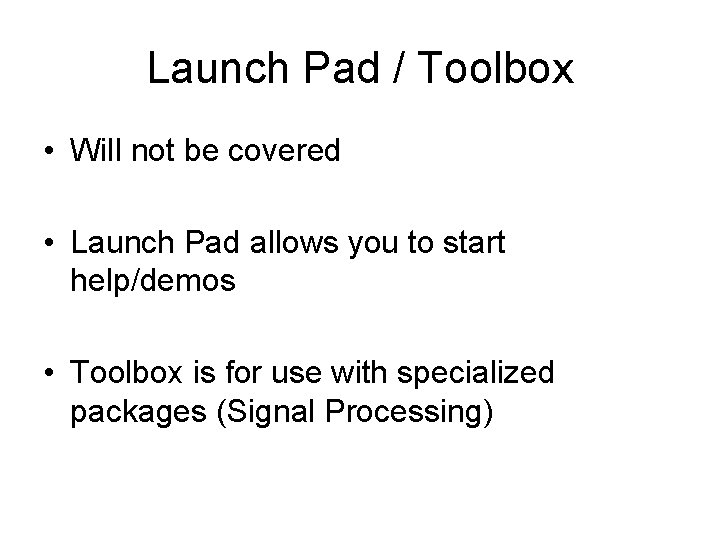 Launch Pad / Toolbox

• Will not be covered

• Launch Pad allows you to start help/demos

• Toolbox is for use with specialized packages (Signal Processing)